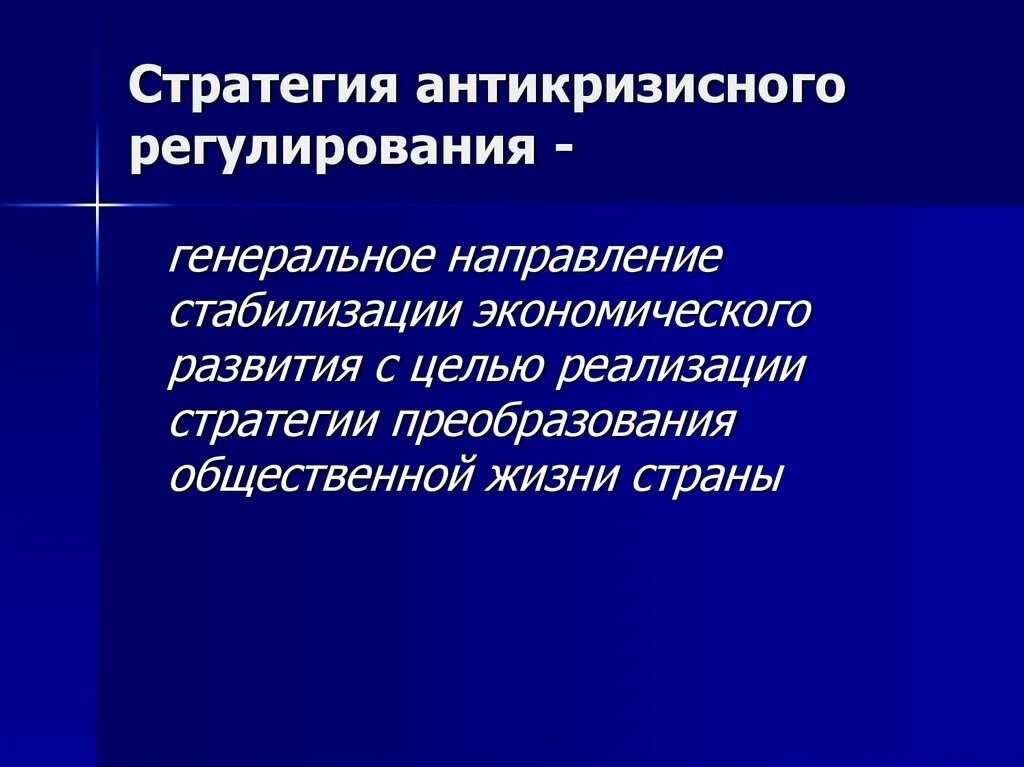 Стратегия антикризисного регулирования -

генеральное направление стабилизации экономического развития с целью реализации стратегии преобразования общественной жизни страны